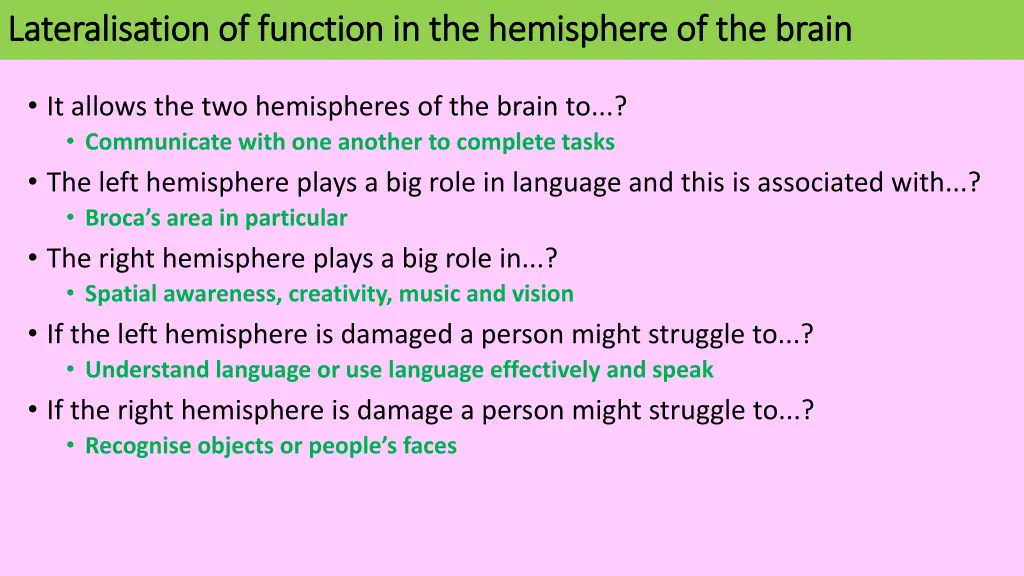 Lateralisation of function in the hemisphere of the brain

• It allows the two hemispheres of the brain to...?
  • Communicate with one another to complete tasks
• The left hemisphere plays a big role in language and this is associated with...?
  • Broca's area in particular
• The right hemisphere plays a big role in...?
  • Spatial awareness, creativity, music and vision
• If the left hemisphere is damaged a person might struggle to...?
  • Understand language or use language effectively and speak
• If the right hemisphere is damage a person might struggle to...?
  • Recognise objects or people's faces